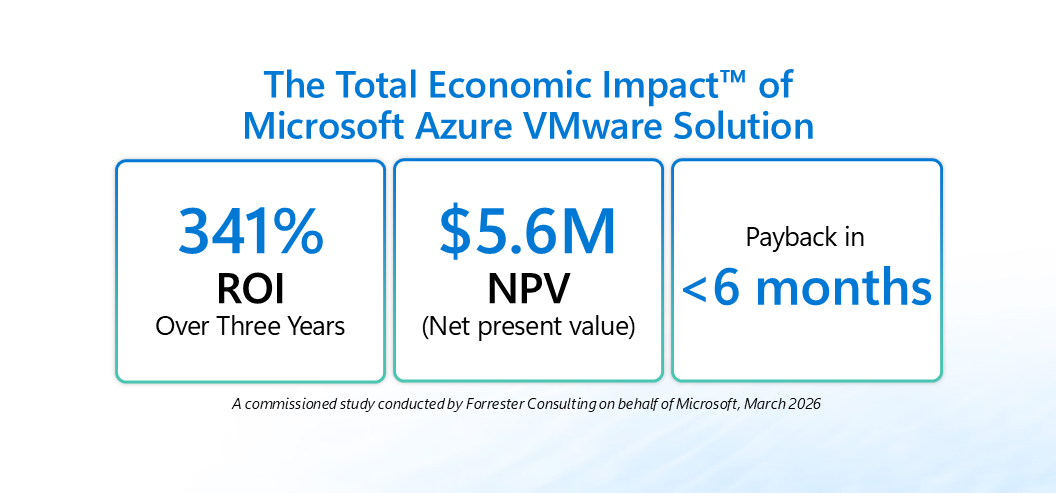 The Total Economic Impact™ of Microsoft Azure VMware Solution

341%
ROI
Over Three Years

$5.6M
NPV
(Net present value)

Payback in
<6 months

A commissioned study conducted by Forrester Consulting on behalf of Microsoft, March 2026